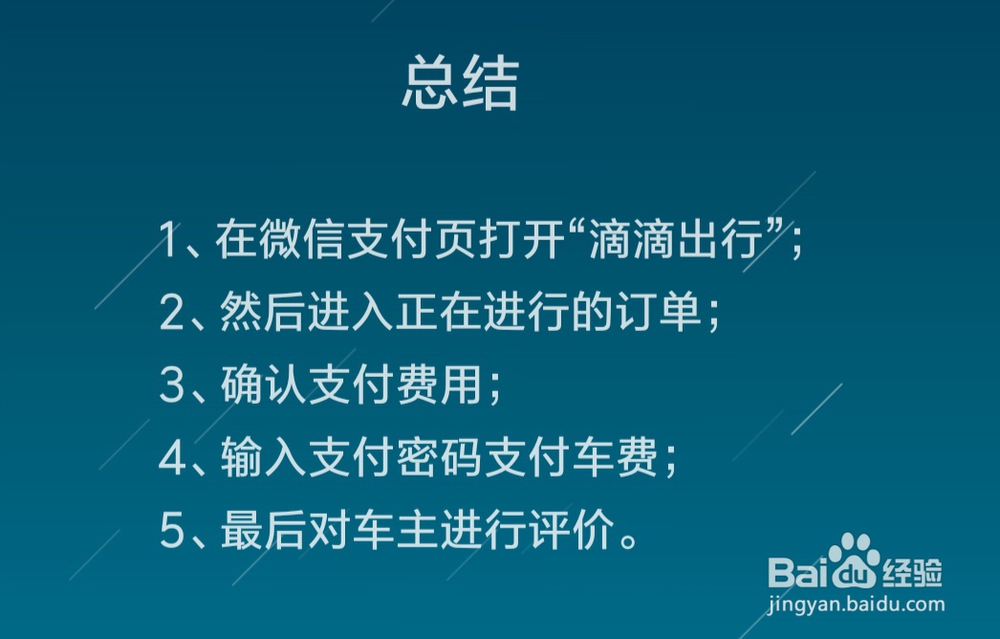 总结

1、在微信支付页打开“滴滴出行”；
2、然后进入正在进行的订单；
3、确认支付费用；
4、输入支付密码支付车费；
5、最后对车主进行评价。

Baidu经验
jingyan.baidu.com